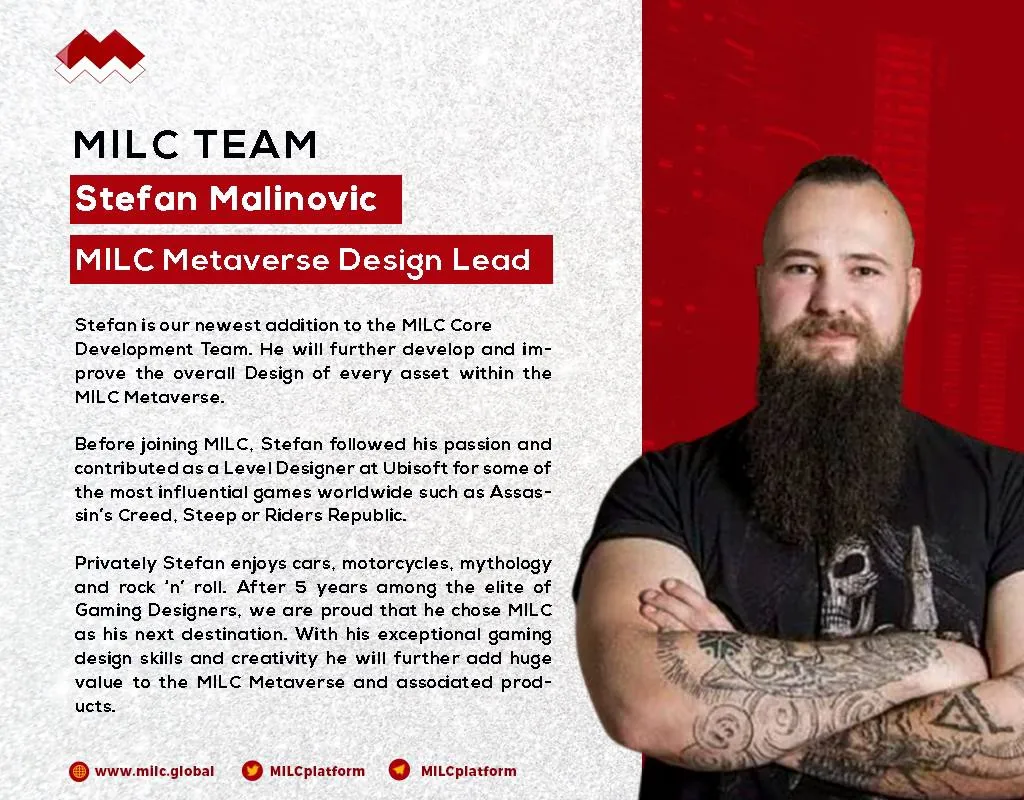 MILC TEAM

Stefan Malinovic

MILC Metaverse Design Lead

Stefan is our newest addition to the MILC Core Development Team. He will further develop and improve the overall Design of every asset within the MILC Metaverse.

Before joining MILC, Stefan followed his passion and contributed as a Level Designer at Ubisoft for some of the most influential games worldwide such as Assassin's Creed, Steep or Riders Republic.

Privately Stefan enjoys cars, motorcycles, mythology and rock 'n' roll. After 5 years among the elite of Gaming Designers, we are proud that he chose MILC as his next destination. With his exceptional gaming design skills and creativity he will further add huge value to the MILC Metaverse and associated products.

www.milc.global MILCplatform MILCplatform